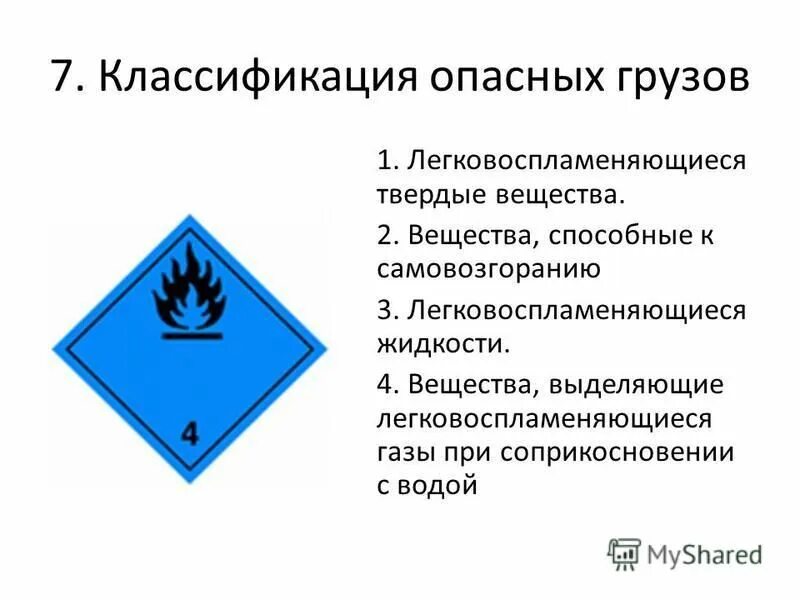 7. Классификация опасных грузов

4

1. Легковоспламеняющиеся твердые вещества.

2. Вещества, способные к самовозгоранию

3. Легковоспламеняющиеся жидкости.

4. Вещества, выделяющие легковоспламеняющиеся газы при соприкосновении с водой

MyShared